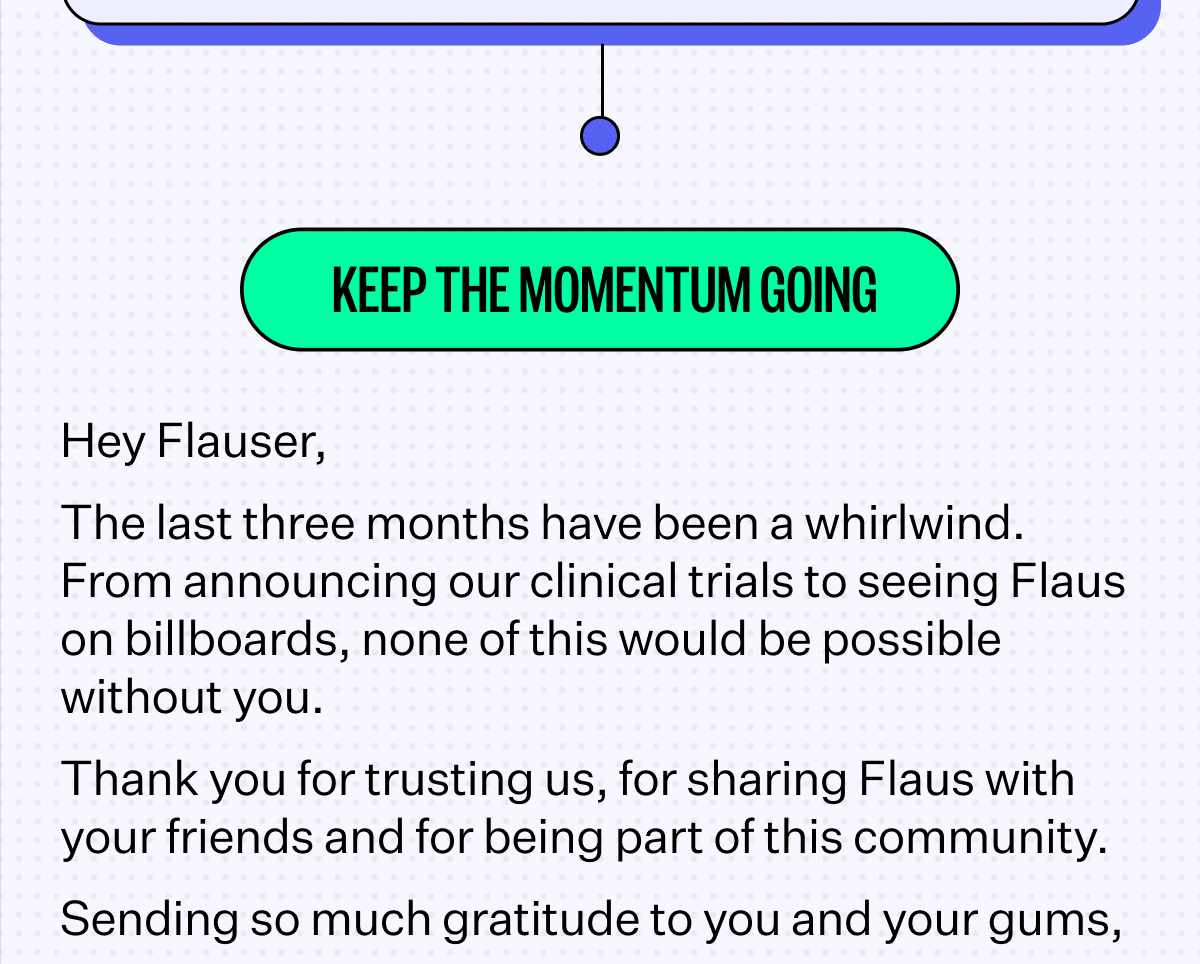 KEEP THE MOMENTUM GOING

Hey Flauser,

The last three months have been a whirlwind. From announcing our clinical trials to seeing Flaus on billboards, none of this would be possible without you.

Thank you for trusting us, for sharing Flaus with your friends and for being part of this community.

Sending so much gratitude to you and your gums,